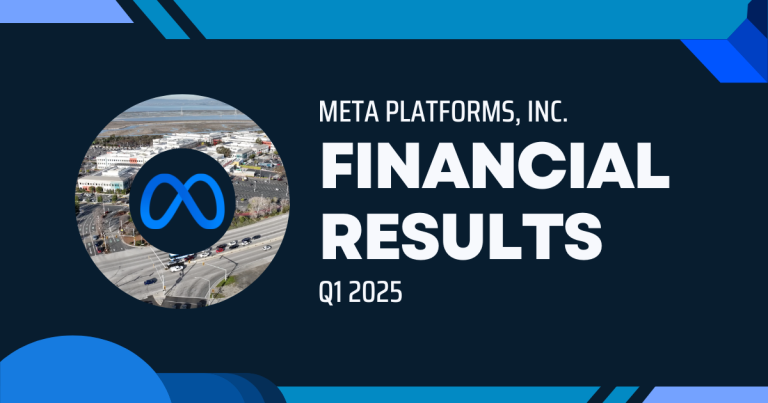 META PLATFORMS, INC.
FINANCIAL RESULTS
Q1 2025